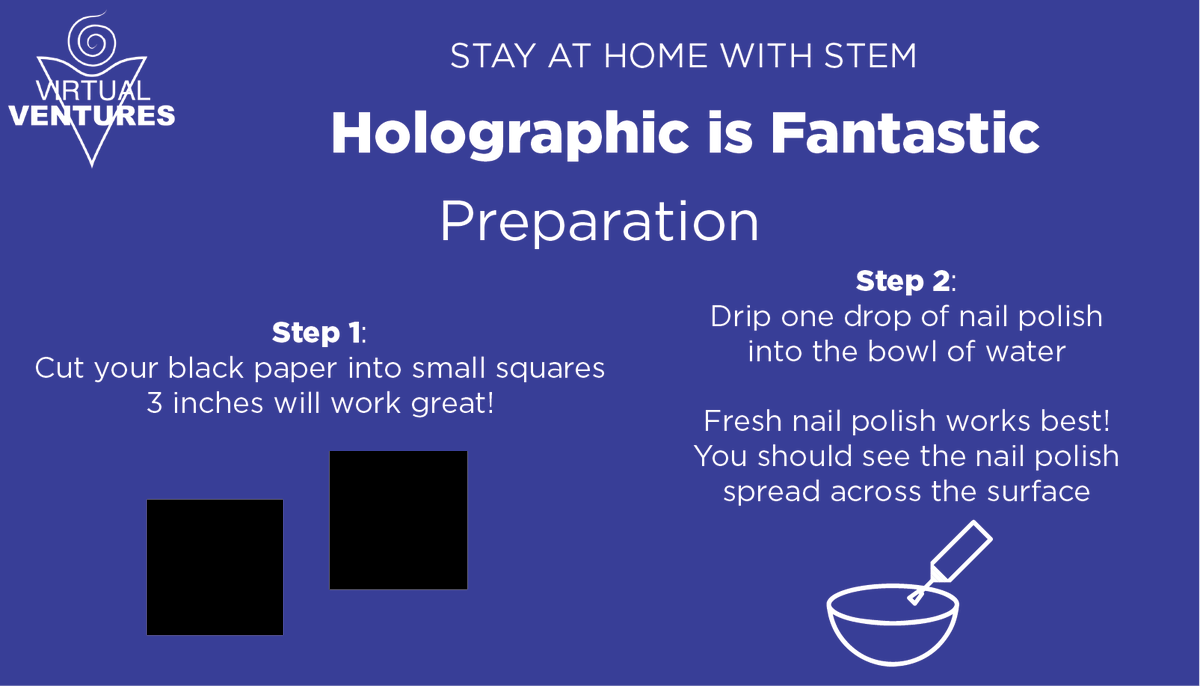 VIRTUAL VENTURES

STAY AT HOME WITH STEM

Holographic is Fantastic

Preparation

Step 1:
Cut your black paper into small squares 3 inches will work great!

Step 2:
Drip one drop of nail polish into the bowl of water

Fresh nail polish works best! You should see the nail polish spread across the surface